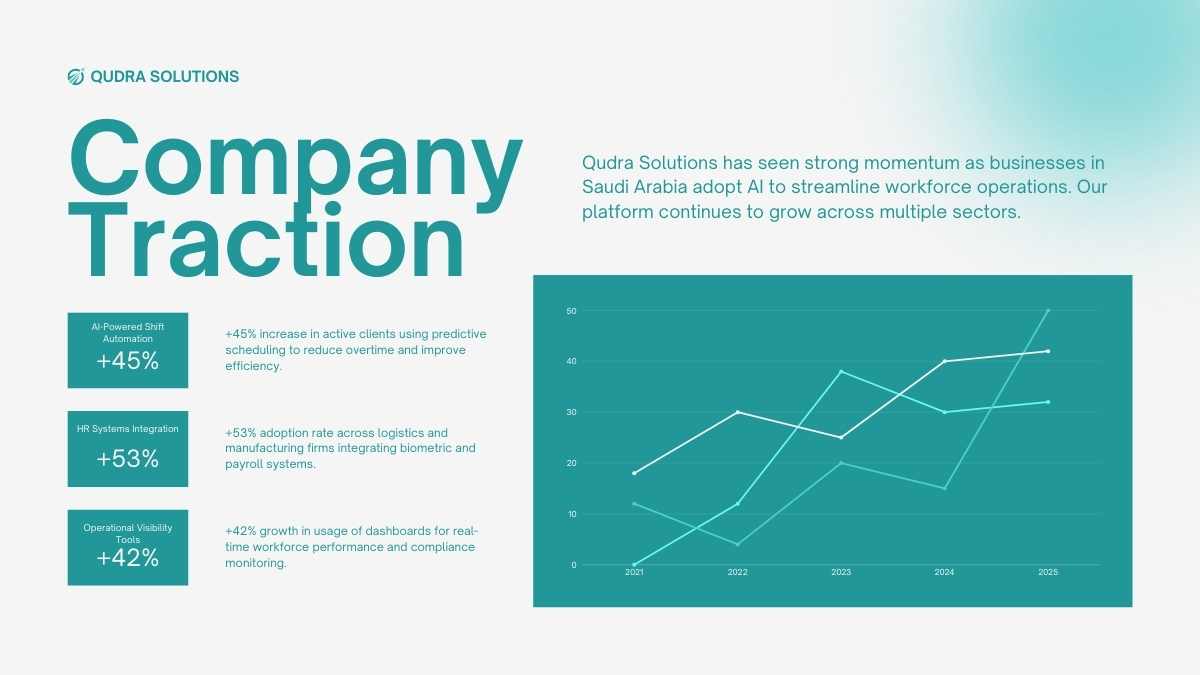 QUDRA SOLUTIONS

Company Traction

Qudra Solutions has seen strong momentum as businesses in Saudi Arabia adopt AI to streamline workforce operations. Our platform continues to grow across multiple sectors.

AI-Powered Shift Automation
+45%

+45% increase in active clients using predictive scheduling to reduce overtime and improve efficiency.

HR Systems Integration
+53%

+53% adoption rate across logistics and manufacturing firms integrating biometric and payroll systems.

Operational Visibility Tools
+42%

+42% growth in usage of dashboards for real-time workforce performance and compliance monitoring.

50
40
30
20
10
0
2021
2022
2023
2024
2025